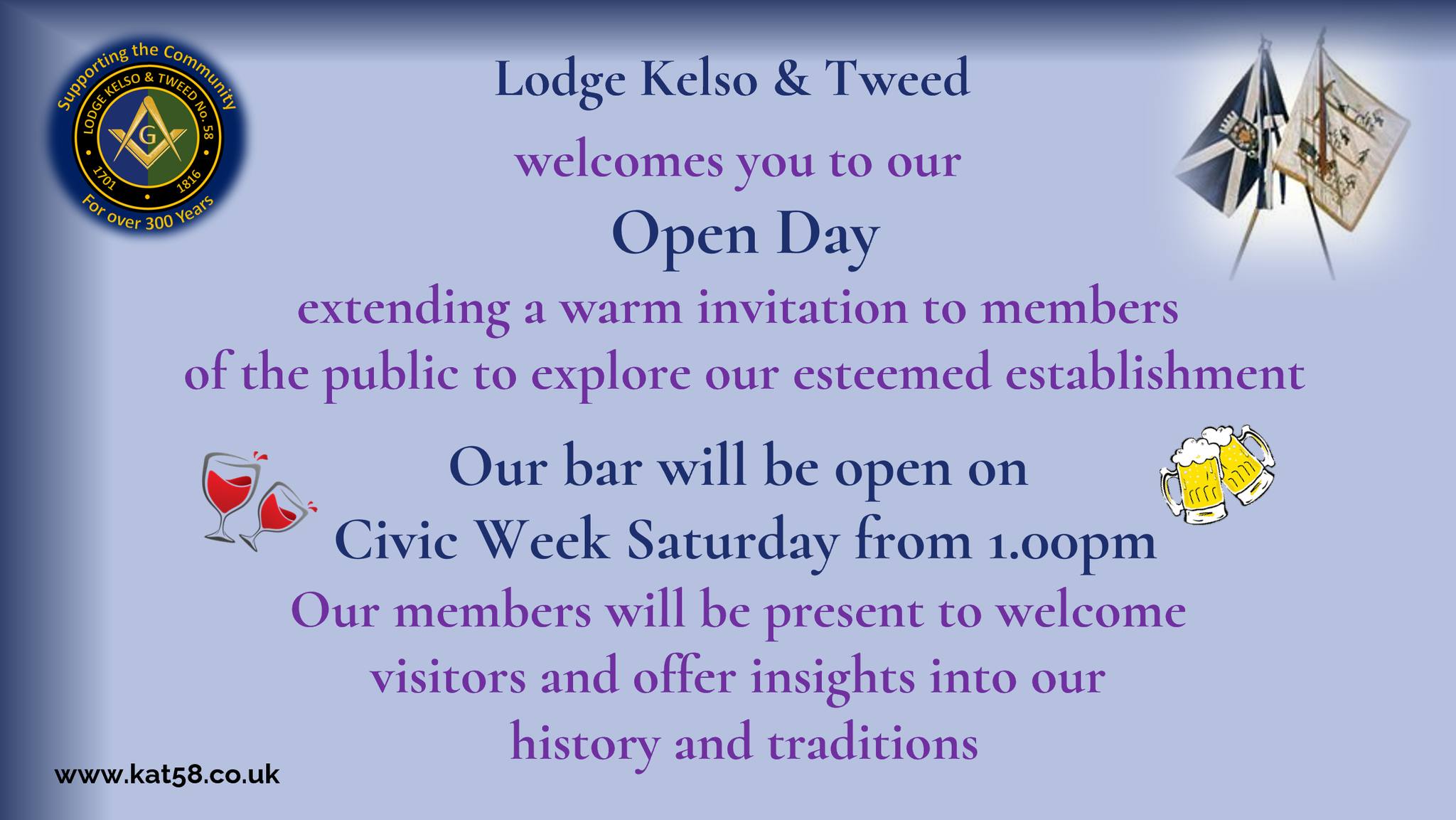 Supporting the Community
LODGE KELSO & TWEED No. 58
G
1701 1816
For over 300 Years

Lodge Kelso & Tweed

welcomes you to our

Open Day

extending a warm invitation to members of the public to explore our esteemed establishment

Our bar will be open on Civic Week Saturday from 1.00pm

Our members will be present to welcome visitors and offer insights into our history and traditions

www.kat58.co.uk